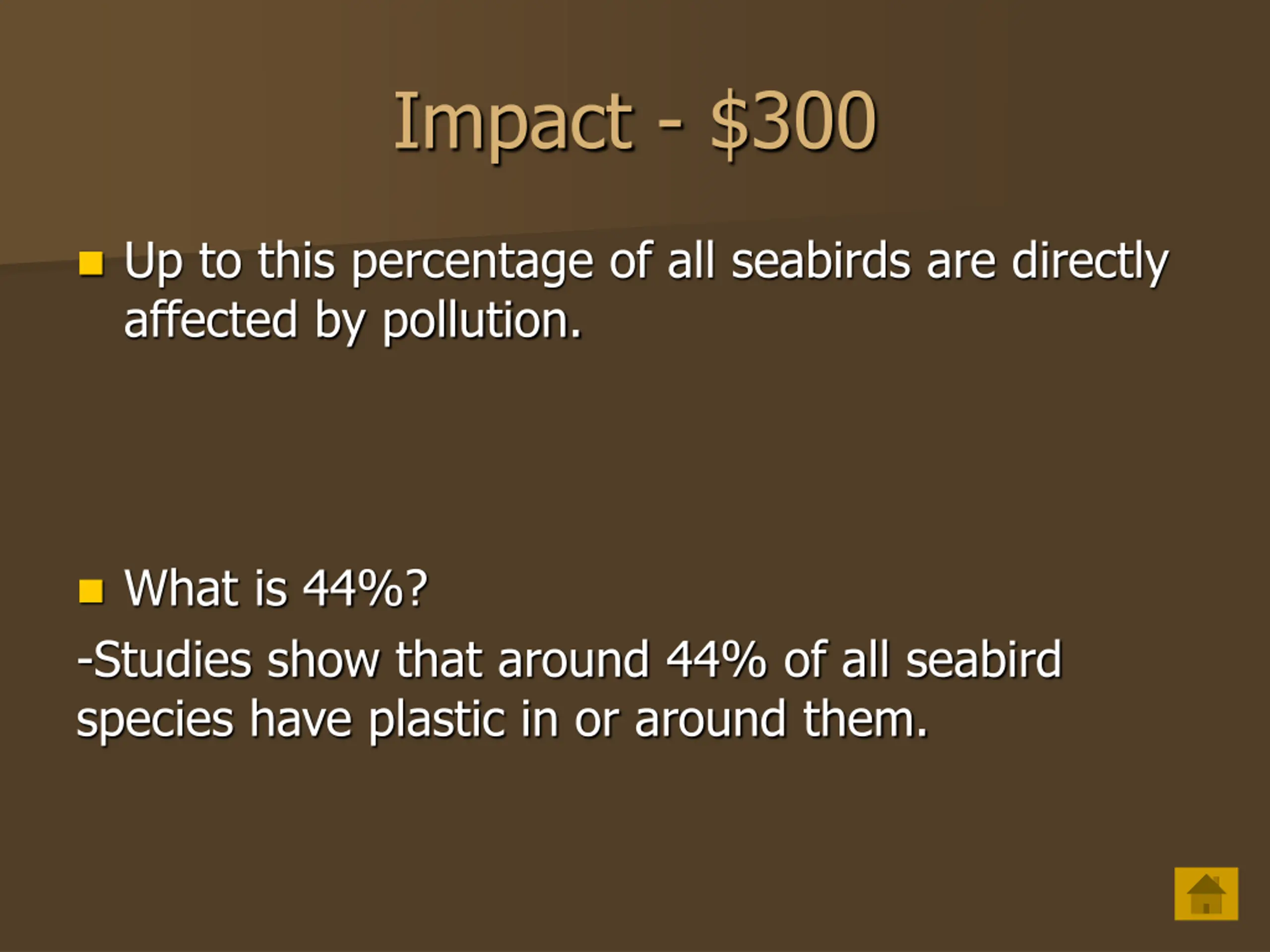 Impact - \$300

Up to this percentage of all seabirds are directly affected by pollution.

What is 44%?

-Studies show that around 44% of all seabird species have plastic in or around them.